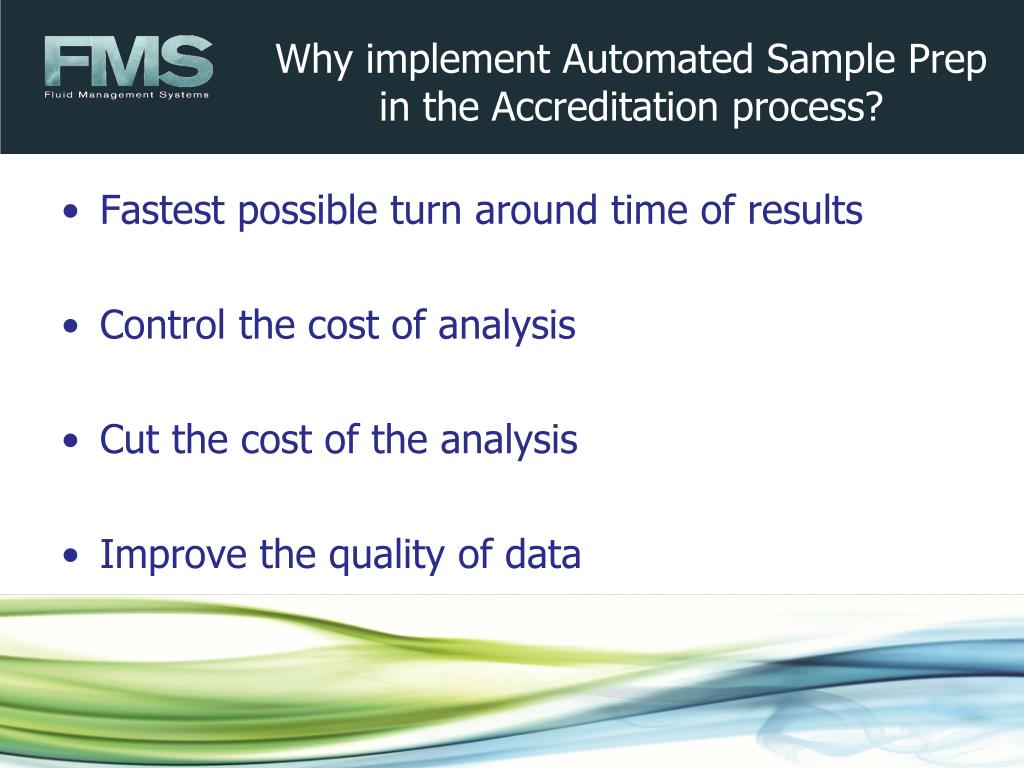 FMS
Fluid Management Systems

Why implement Automated Sample Prep in the Accreditation process?

• Fastest possible turn around time of results

• Control the cost of analysis

• Cut the cost of the analysis

• Improve the quality of data